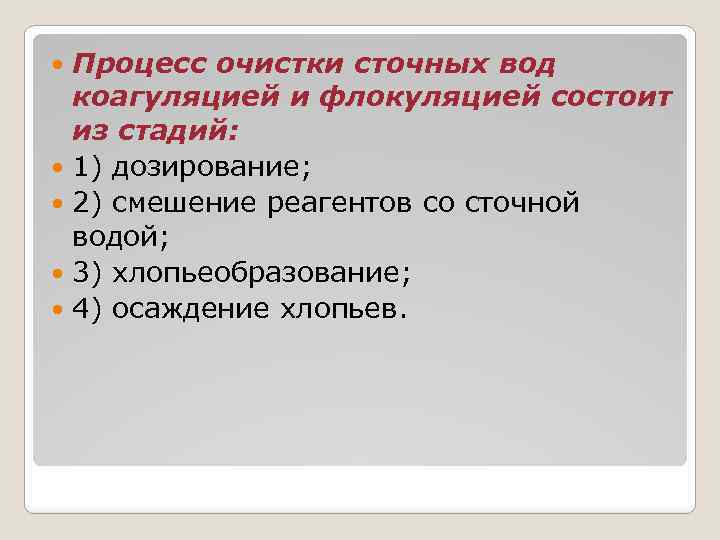 Процесс очистки сточных вод коагуляцией и флокуляцией состоит из стадий:

1) дозирование;

2) смешение реагентов со сточной водой;

3) хлопьеобразование;

4) осаждение хлопьев.